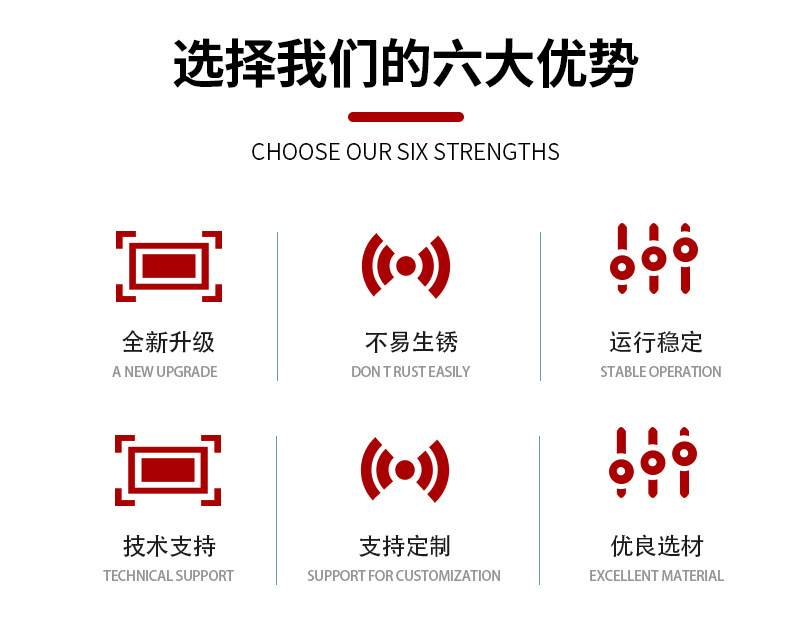 选择我们的六大优势

CHOOSE OUR SIX STRENGTHS

全新升级
A NEW UPGRADE

不易生锈
DON T RUST EASILY

运行稳定
STABLE OPERATION

技术支持
TECHNICAL SUPPORT

支持定制
SUPPORT FOR CUSTOMIZATION

优良选材
EXCELLENT MATERIAL